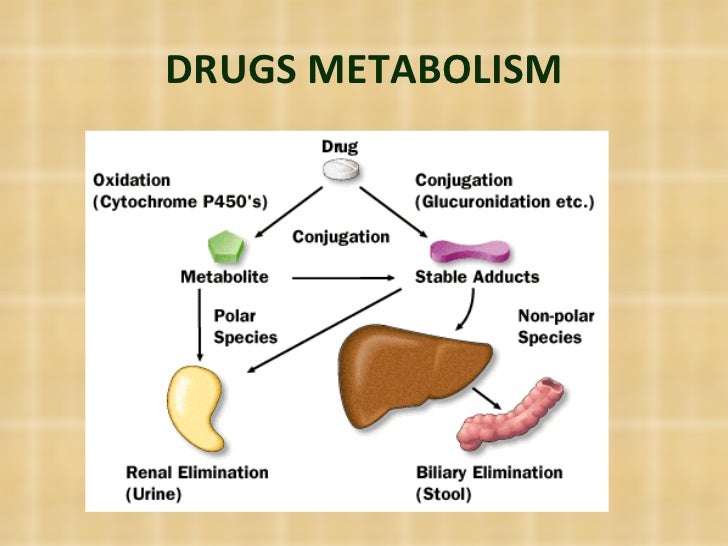 DRUGS METABOLISM

Drug

Oxidation
(Cytochrome P450's)

Conjugation
(Glucuronidation etc.)

Conjugation

Metabolite

Stable Adducts

Polar
Species

Non-polar
Species

Renal Elimination
(Urine)

Biliary Elimination
(Stool)